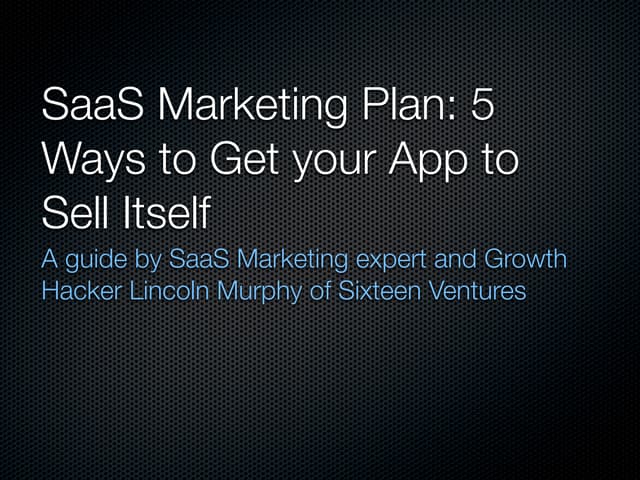 SaaS Marketing Plan: 5 Ways to Get your App to Sell Itself

A guide by SaaS Marketing expert and Growth Hacker Lincoln Murphy of Sixteen Ventures